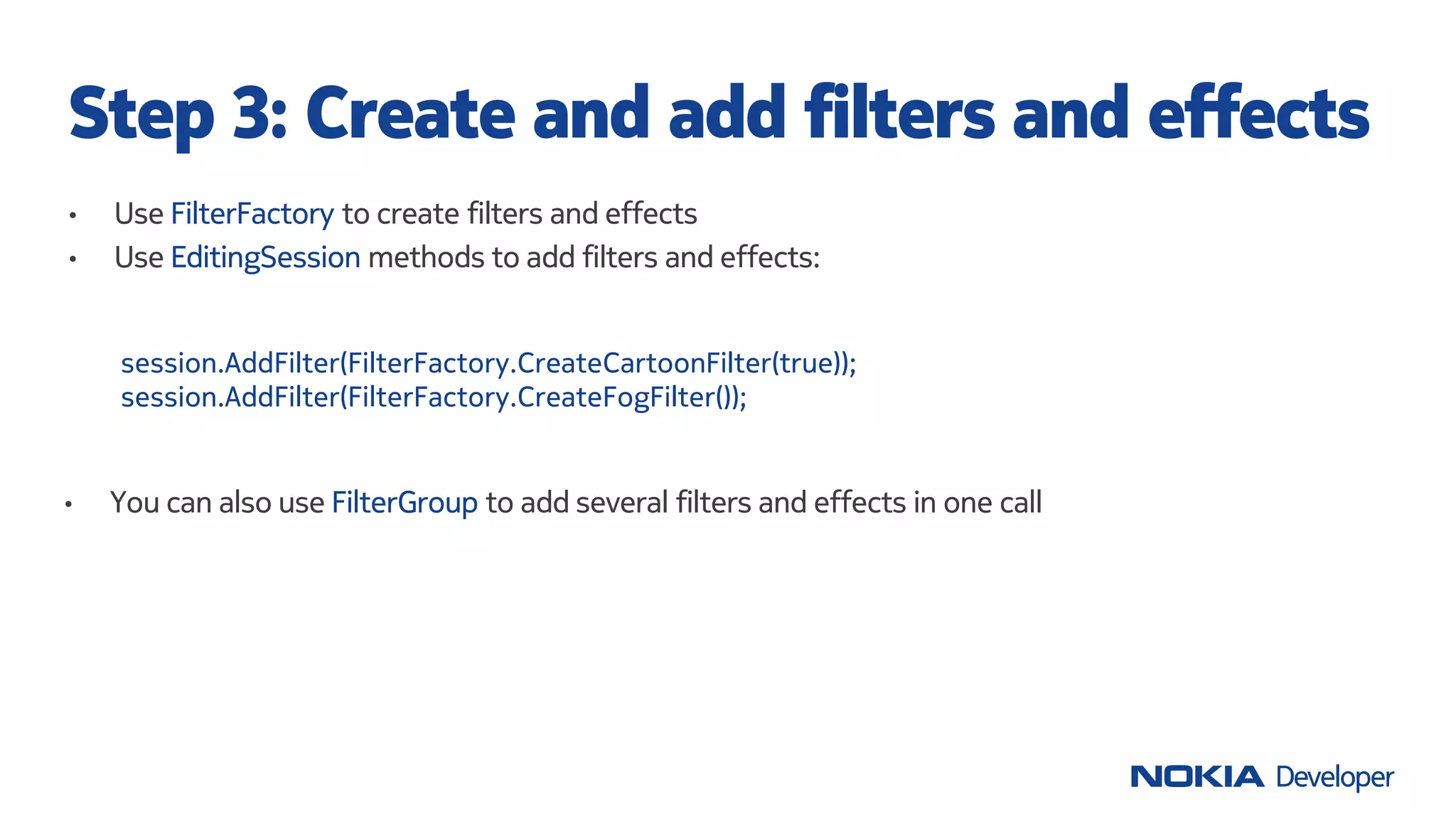 Step 3: Create and add filters and effects

• Use FilterFactory to create filters and effects
• Use EditingSession methods to add filters and effects:

session.AddFilter(FilterFactory.CreateCartoonFilter(true));
session.AddFilter(FilterFactory.CreateFogFilter());

• You can also use FilterGroup to add several filters and effects in one call

NOKIA Developer